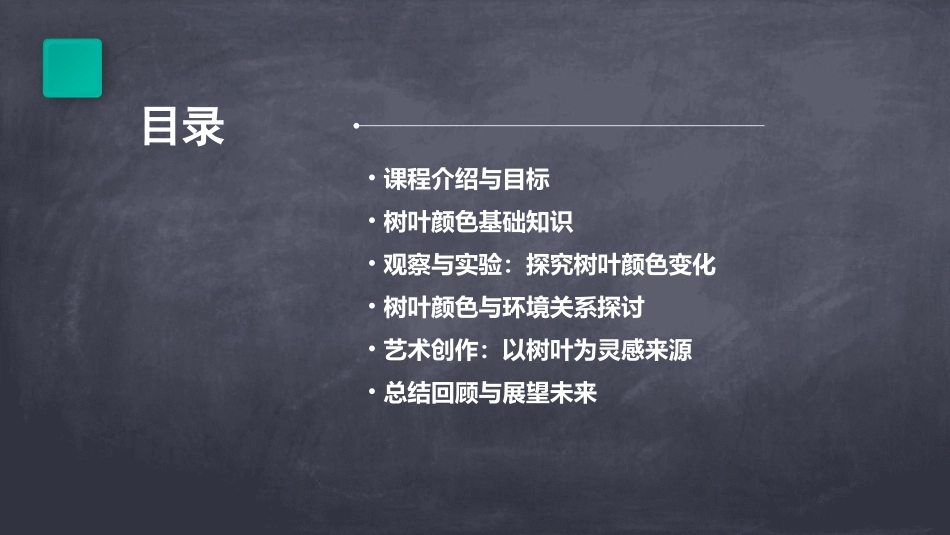 目录

• 课程介绍与目标
• 树叶颜色基础知识
• 观察与实验：探究树叶颜色变化
• 树叶颜色与环境关系探讨
• 艺术创作：以树叶为灵感来源
• 总结回顾与展望未来